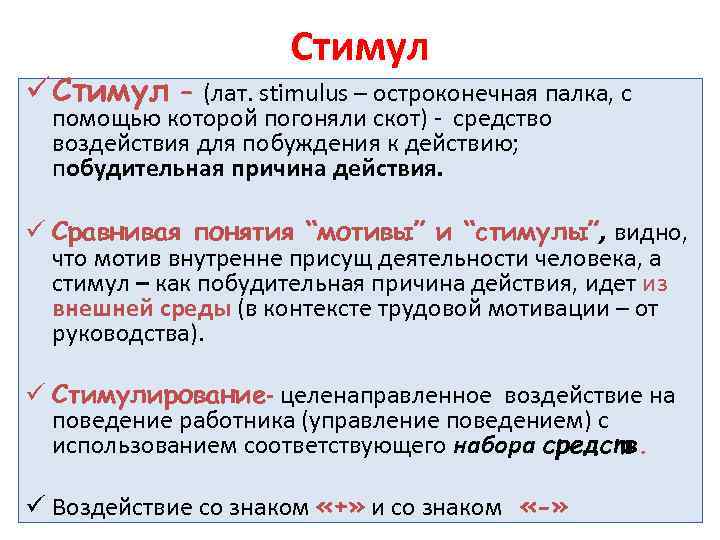 Стимул

✓ Стимул – (лат. stimulus – остроконечная палка, с помощью которой погоняли скот) - средство воздействия для побуждения к действию; побудительная причина действия.

✓ Сравнивая понятия "мотивы" и "стимулы", видно, что мотив внутренне присущ деятельности человека, а стимул – как побудительная причина действия, идет из внешней среды (в контексте трудовой мотивации – от руководства).

✓ Стимулирование- целенаправленное воздействие на поведение работника (управление поведением) с использованием соответствующего набора средств.

✓ Воздействие со знаком «+» и со знаком «-»